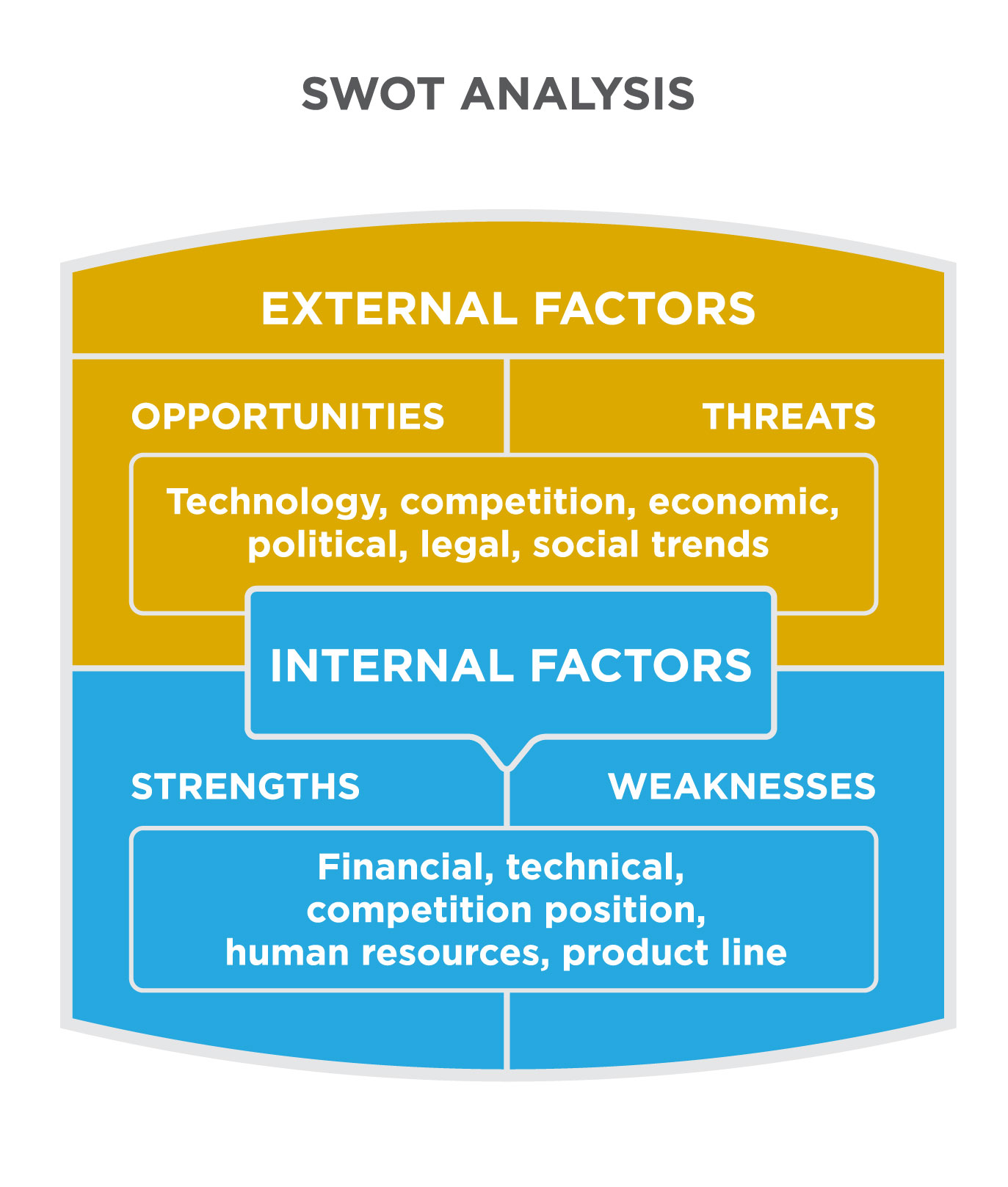 SWOT ANALYSIS

EXTERNAL FACTORS

OPPORTUNITIES

THREATS

Technology, competition, economic, political, legal, social trends

INTERNAL FACTORS

STRENGTHS

WEAKNESSES

Financial, technical, competition position, human resources, product line